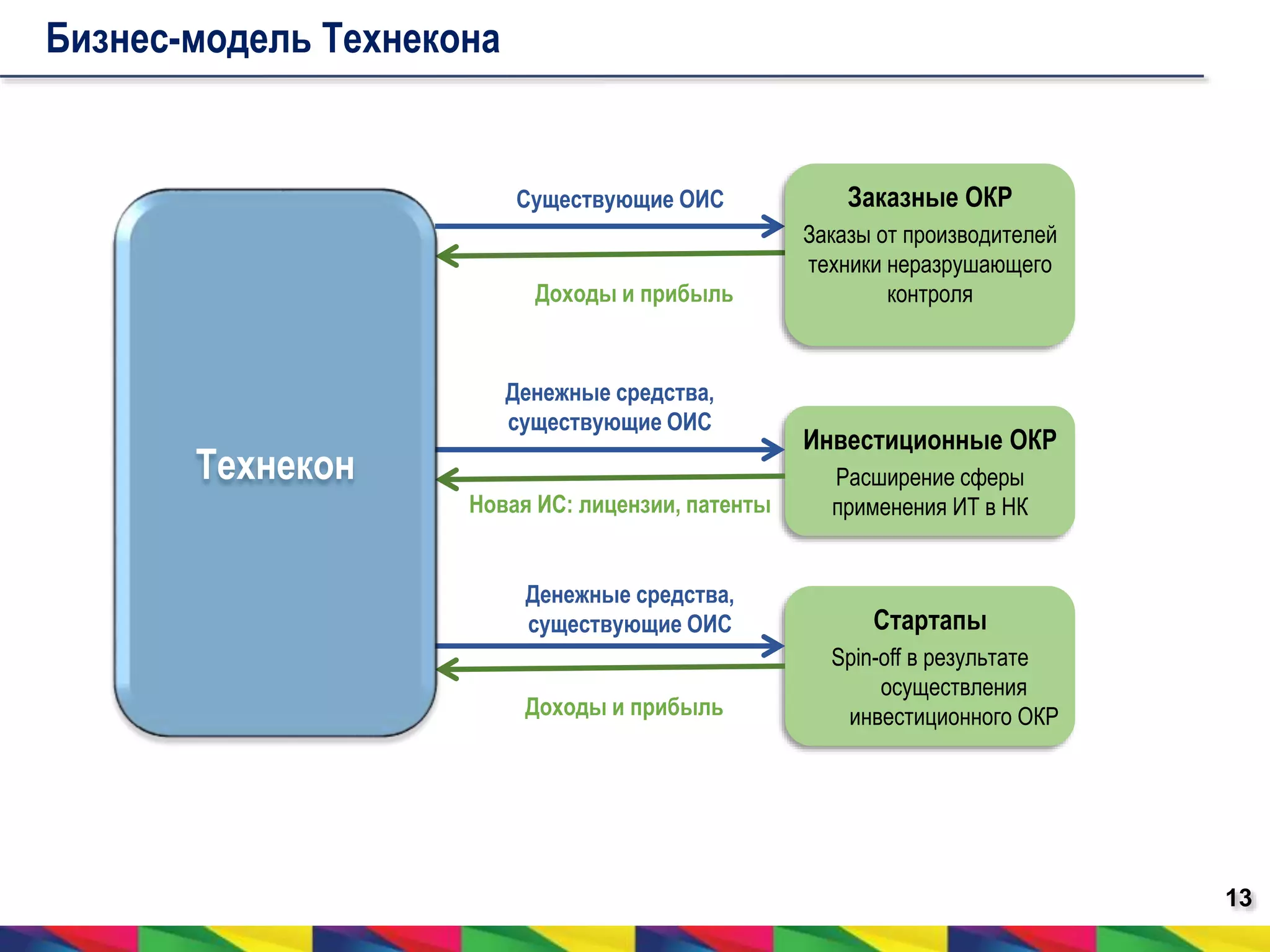 Бизнес-модель Технекона

Технекон

Существующие ОИС

Доходы и прибыль

Заказные ОКР
Заказы от производителей техники неразрушающего контроля

Денежные средства, существующие ОИС

Новая ИС: лицензии, патенты

Инвестиционные ОКР
Расширение сферы применения ИТ в НК

Денежные средства, существующие ОИС

Доходы и прибыль

Стартапы
Spin-off в результате осуществления инвестиционного ОКР

13